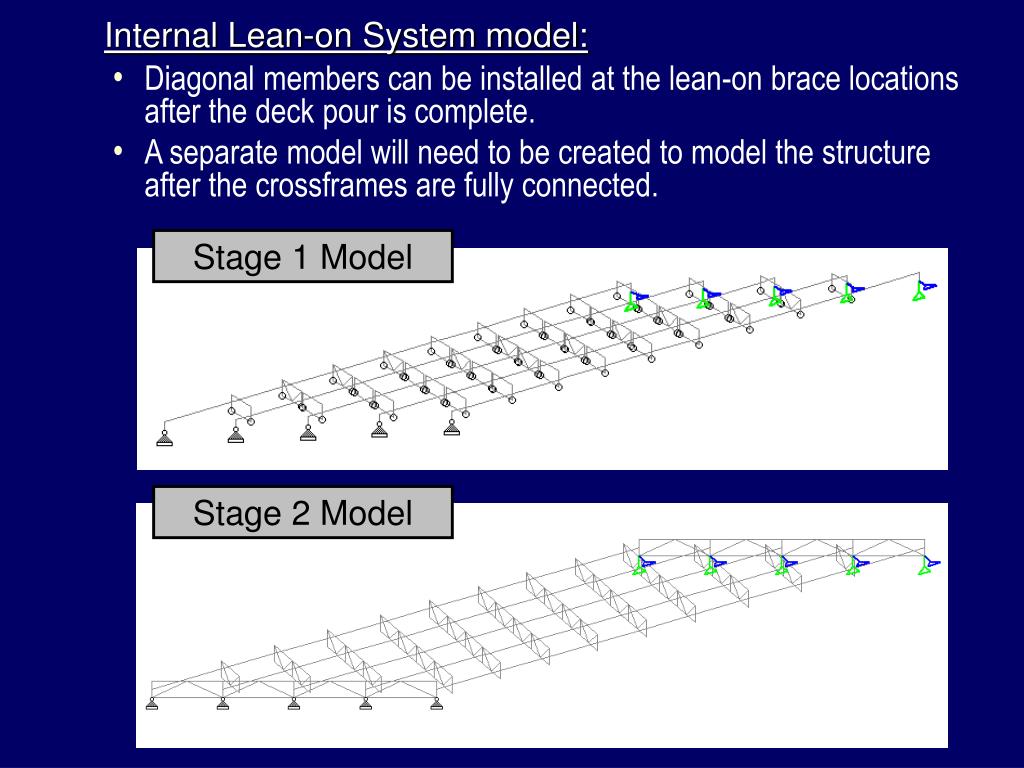 Internal Lean-on System model:

• Diagonal members can be installed at the lean-on brace locations after the deck pour is complete.

• A separate model will need to be created to model the structure after the crossframes are fully connected.

Stage 1 Model

Stage 2 Model